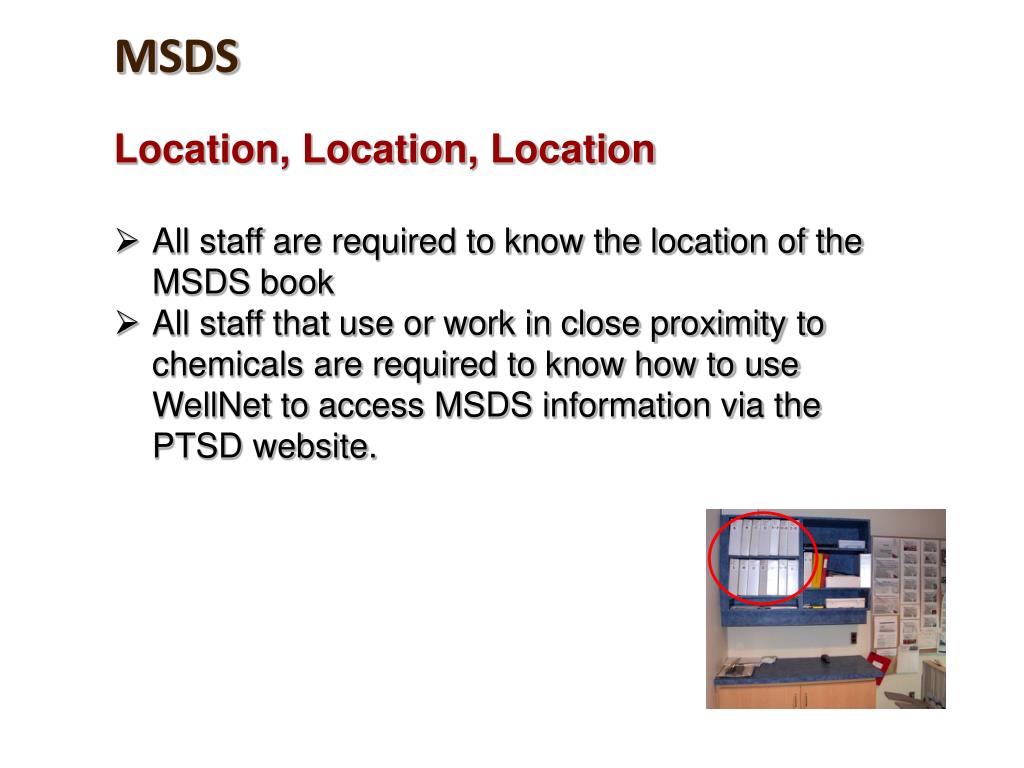 MSDS

Location, Location, Location

➢ All staff are required to know the location of the MSDS book
➢ All staff that use or work in close proximity to chemicals are required to know how to use WellNet to access MSDS information via the PTSD website.